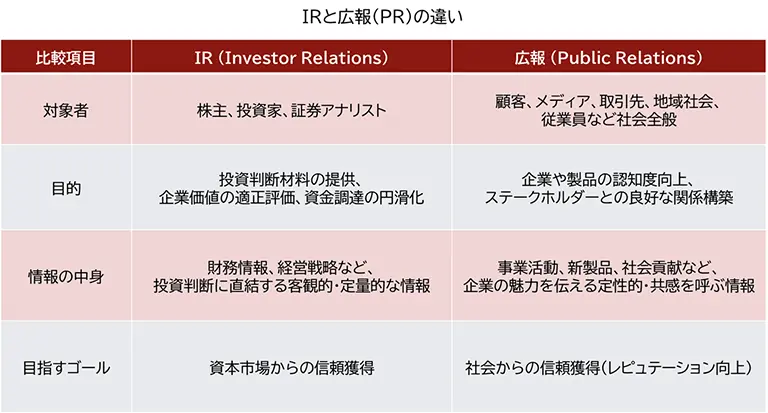 IRと広報（PR）の違い

| 比較項目 | IR（Investor Relations） | 広報（Public Relations） |
|---|---|---|
| 対象者 | 株主、投資家、証券アナリスト | 顧客、メディア、取引先、地域社会、従業員など社会全般 |
| 目的 | 投資判断材料の提供、企業価値の適正評価、資金調達の円滑化 | 企業や製品の認知度向上、ステークホルダーとの良好な関係構築 |
| 情報の中身 | 財務情報、経営戦略など、投資判断に直結する客観的・定量的な情報 | 事業活動、新製品、社会貢献など、企業の魅力を伝える定性的・共感を呼ぶ情報 |
| 目指すゴール | 資本市場からの信頼獲得 | 社会からの信頼獲得（レピュテーション向上） |